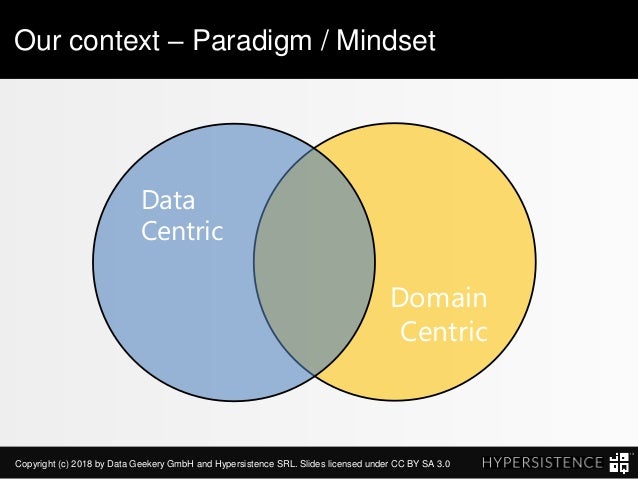 Our context – Paradigm / Mindset

Data Centric

Domain Centric

Copyright (c) 2018 by Data Geekery GmbH and Hypersistence SRL. Slides licensed under CC BY SA 3.0

HYPERSISTENCE